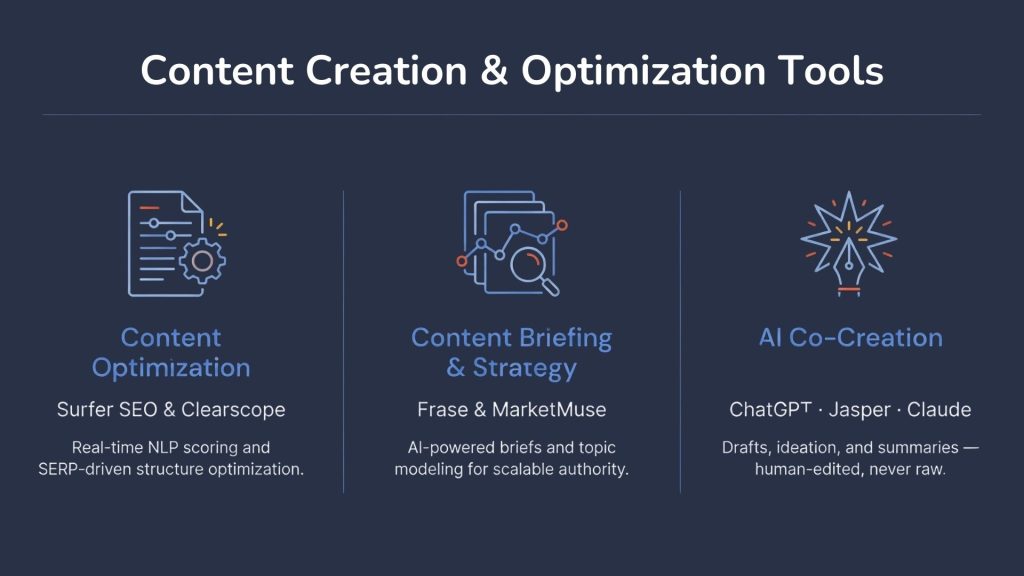 Content Creation & Optimization Tools

Content Optimization

Surfer SEO & Clearscope

Real-time NLP scoring and SERP-driven structure optimization.

Content Briefing & Strategy

Frase & MarketMuse

AI-powered briefs and topic modeling for scalable authority.

AI Co-Creation

ChatGPT · Jasper · Claude

Drafts, ideation, and summaries — human-edited, never raw.